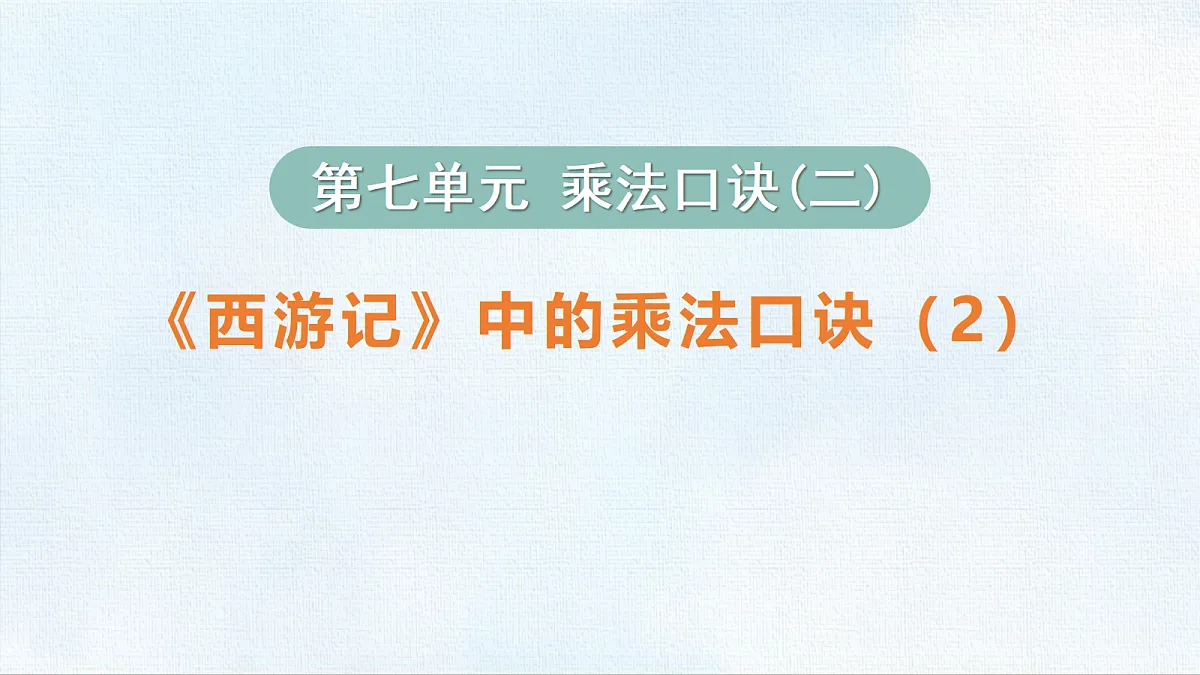 第七单元 乘法口诀（二）

《西游记》中的乘法口诀（2）